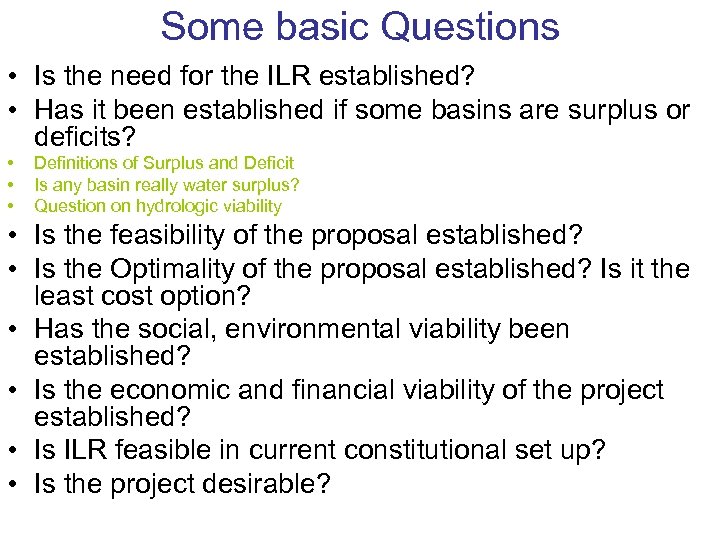 Some basic Questions

• Is the need for the ILR established?
• Has it been established if some basins are surplus or deficits?
• Definitions of Surplus and Deficit
• Is any basin really water surplus?
• Question on hydrologic viability
• Is the feasibility of the proposal established?
• Is the Optimality of the proposal established? Is it the least cost option?
• Has the social, environmental viability been established?
• Is the economic and financial viability of the project established?
• Is ILR feasible in current constitutional set up?
• Is the project desirable?